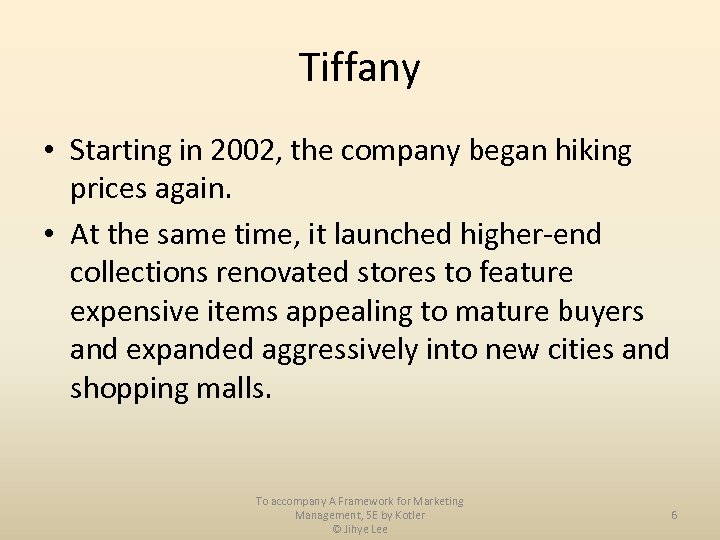 Tiffany

• Starting in 2002, the company began hiking prices again.

• At the same time, it launched higher-end collections renovated stores to feature expensive items appealing to mature buyers and expanded aggressively into new cities and shopping malls.

To accompany A Framework for Marketing Management, 5E by Kotler
© Jihye Lee

6